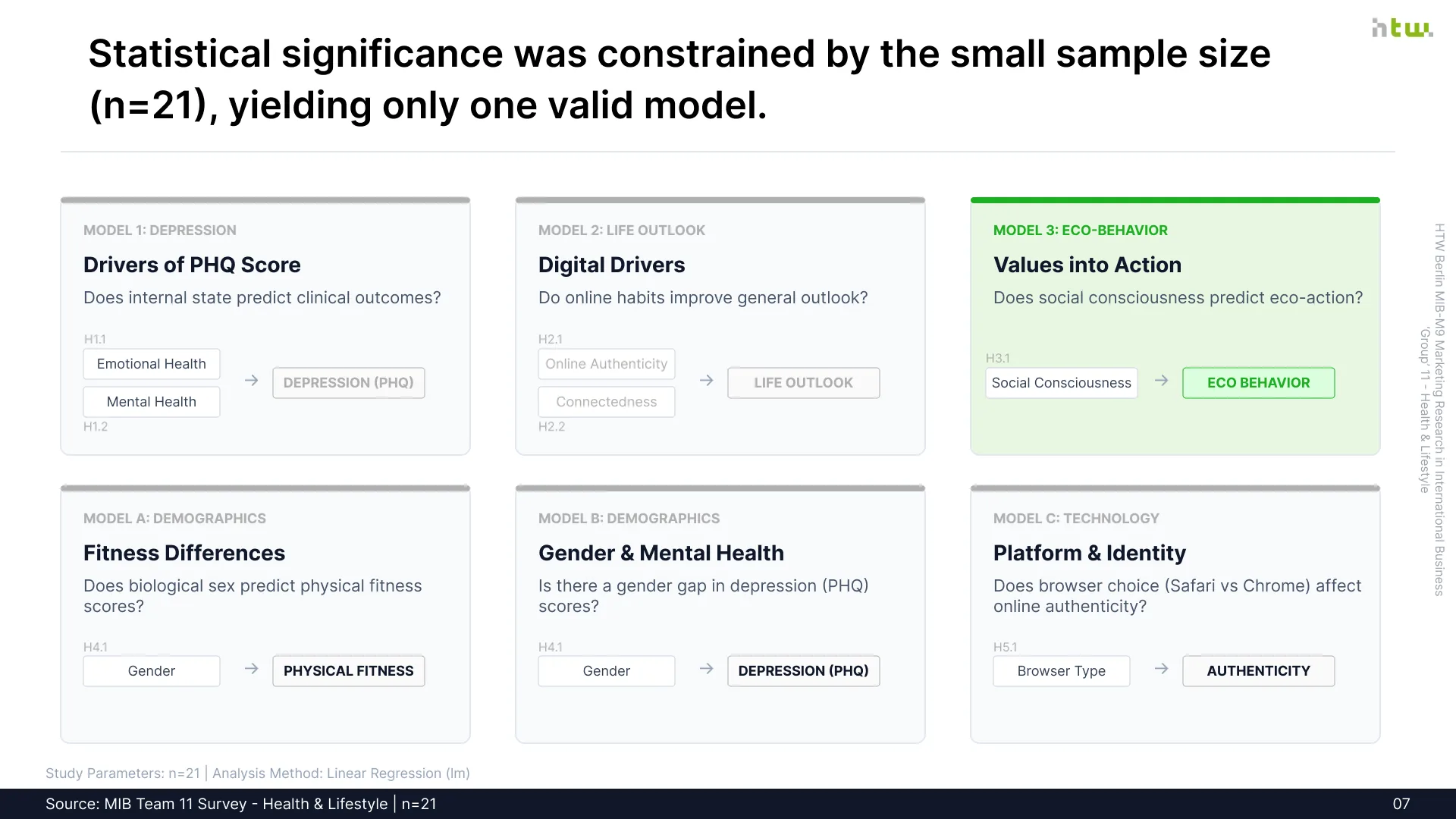 htw.

Statistical significance was constrained by the small sample size (n=21), yielding only one valid model.

MODEL 1: DEPRESSION

Drivers of PHQ Score

Does internal state predict clinical outcomes?

H1.1

Emotional Health

Mental Health

H1.2

→

DEPRESSION (PHQ)

MODEL 2: LIFE OUTLOOK

Digital Drivers

Do online habits improve general outlook?

H2.1

Online Authenticity

Connectedness

H2.2

→

LIFE OUTLOOK

MODEL 3: ECO-BEHAVIOR

Values into Action

Does social consciousness predict eco-action?

H3.1

Social Consciousness

→

ECO BEHAVIOR

MODEL A: DEMOGRAPHICS

Fitness Differences

Does biological sex predict physical fitness scores?

H4.1

Gender

→

PHYSICAL FITNESS

MODEL B: DEMOGRAPHICS

Gender & Mental Health

Is there a gender gap in depression (PHQ) scores?

H4.1

Gender

→

DEPRESSION (PHQ)

MODEL C: TECHNOLOGY

Platform & Identity

Does browser choice (Safari vs Chrome) affect online authenticity?

H5.1

Browser Type

→

AUTHENTICITY

HTW Berlin MIB-M9 Marketing Research in International Business
'Group' 11 - Health & Lifestyle

Study Parameters: n=21 | Analysis Method: Linear Regression (lm)

Source: MIB Team 11 Survey - Health & Lifestyle | n=21

07